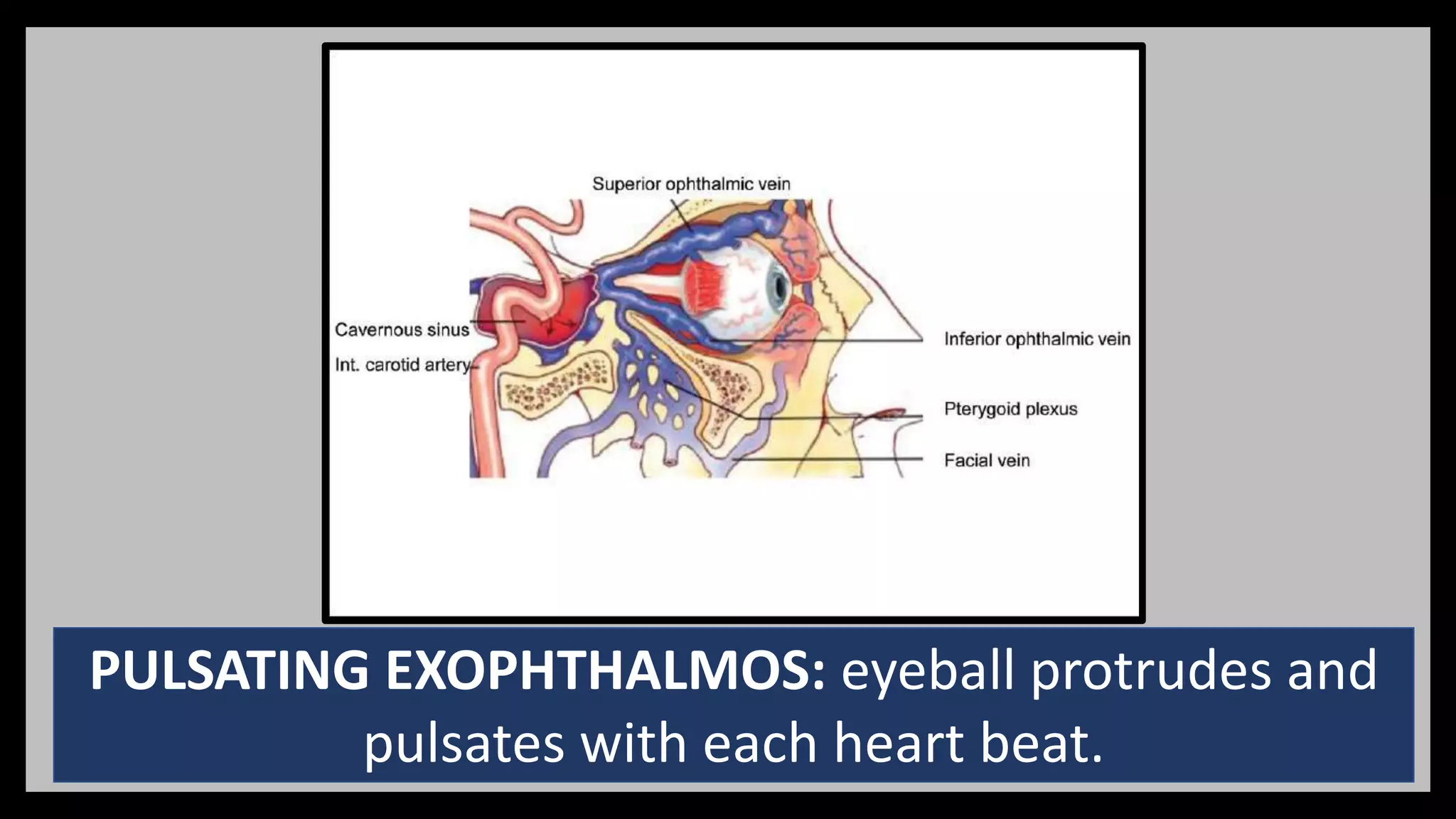 Superior ophthalmic vein

Cavernous sinus

Int. carotid artery

Inferior ophthalmic vein

Pterygoid plexus

Facial vein

PULSATING EXOPHTHALMOS: eyeball protrudes and pulsates with each heart beat.